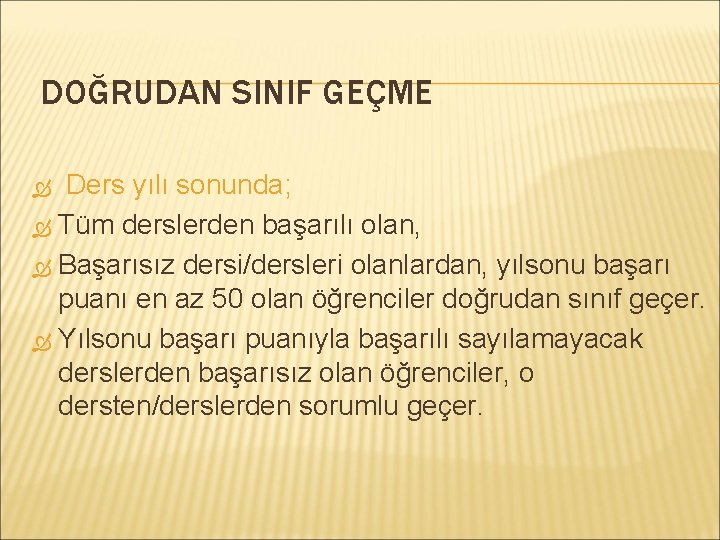 DOĞRUDAN SINIF GEÇME

Ders yılı sonunda;

Tüm derslerden başarılı olan,

Başarısız dersi/dersleri olanlardan, yılsonu başarı puanı en az 50 olan öğrenciler doğrudan sınıf geçer.

Yılsonu başarı puanıyla başarılı sayılamayacak derslerden başarısız olan öğrenciler, o dersten/derslerden sorumlu geçer.